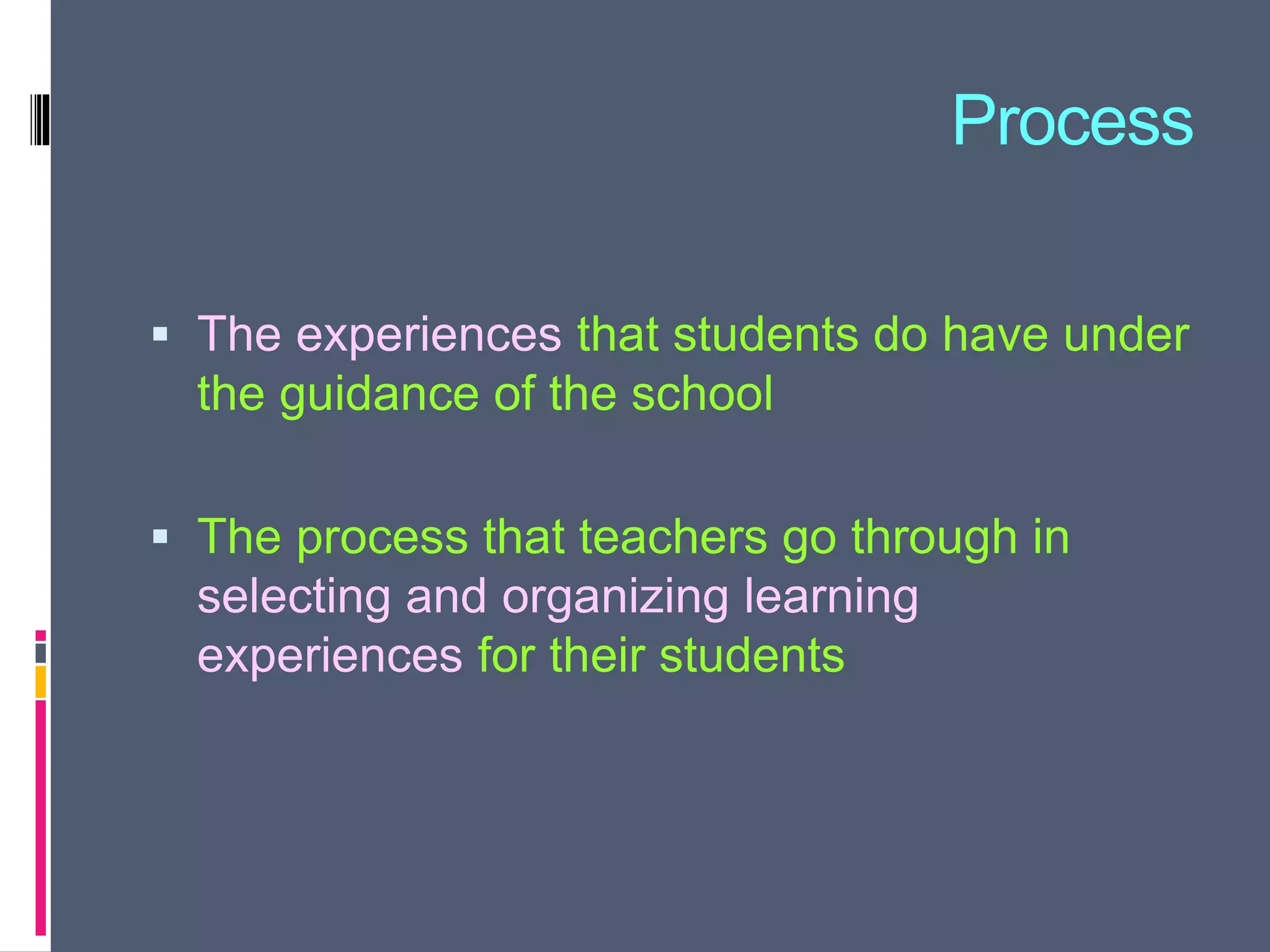 Process

▪ The experiences that students do have under the guidance of the school

▪ The process that teachers go through in selecting and organizing learning experiences for their students